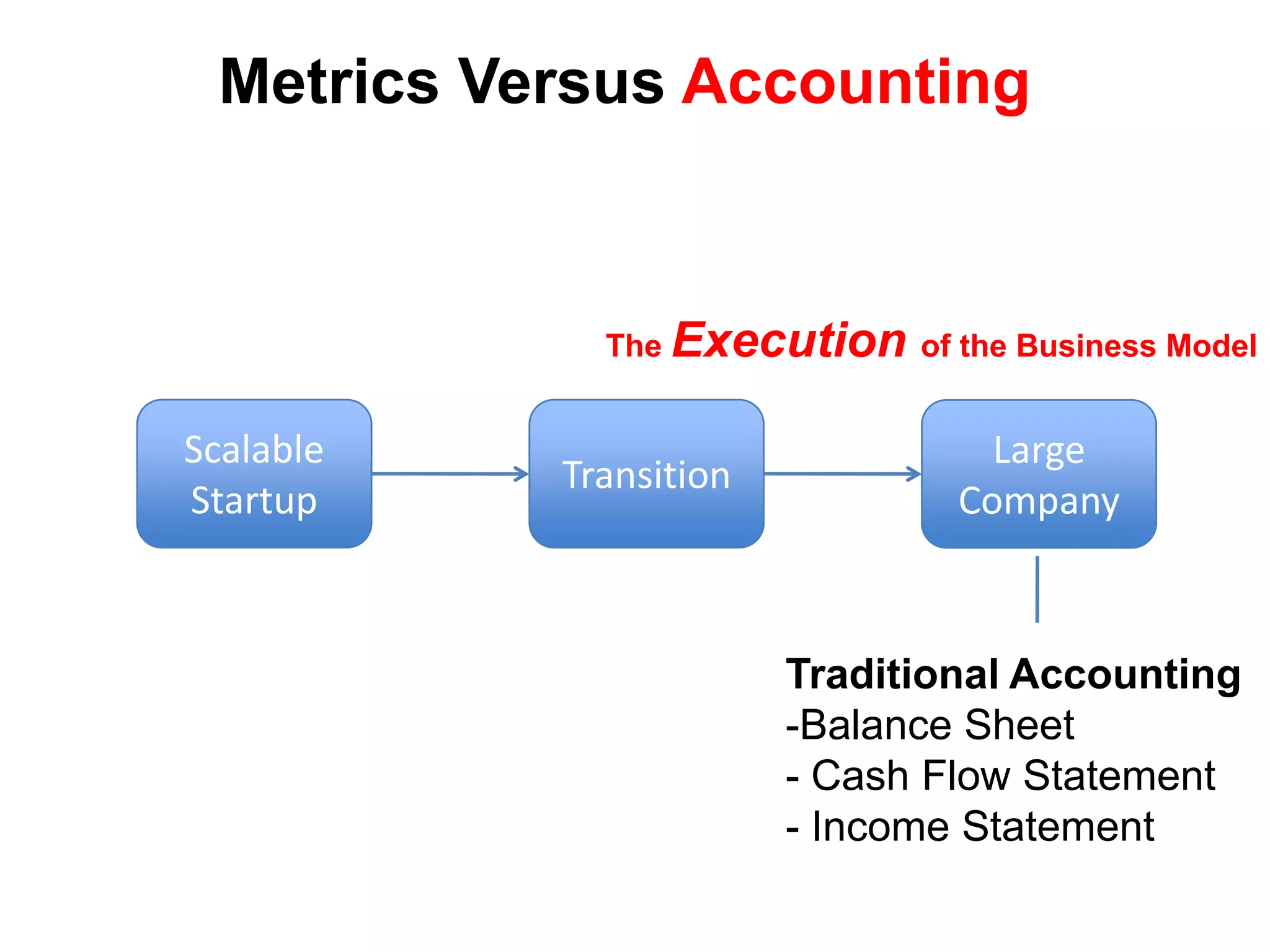 Metrics Versus Accounting

The Execution of the Business Model

Scalable Startup

Transition

Large Company

Traditional Accounting
-Balance Sheet
- Cash Flow Statement
- Income Statement